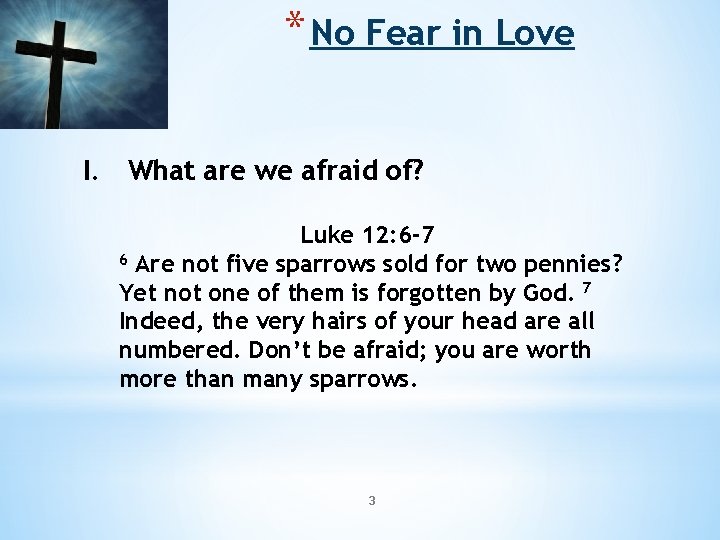 * No Fear in Love

I. What are we afraid of?

Luke 12:6-7

$^{6}$ Are not five sparrows sold for two pennies? Yet not one of them is forgotten by God. $^{7}$ Indeed, the very hairs of your head are all numbered. Don't be afraid; you are worth more than many sparrows.

3